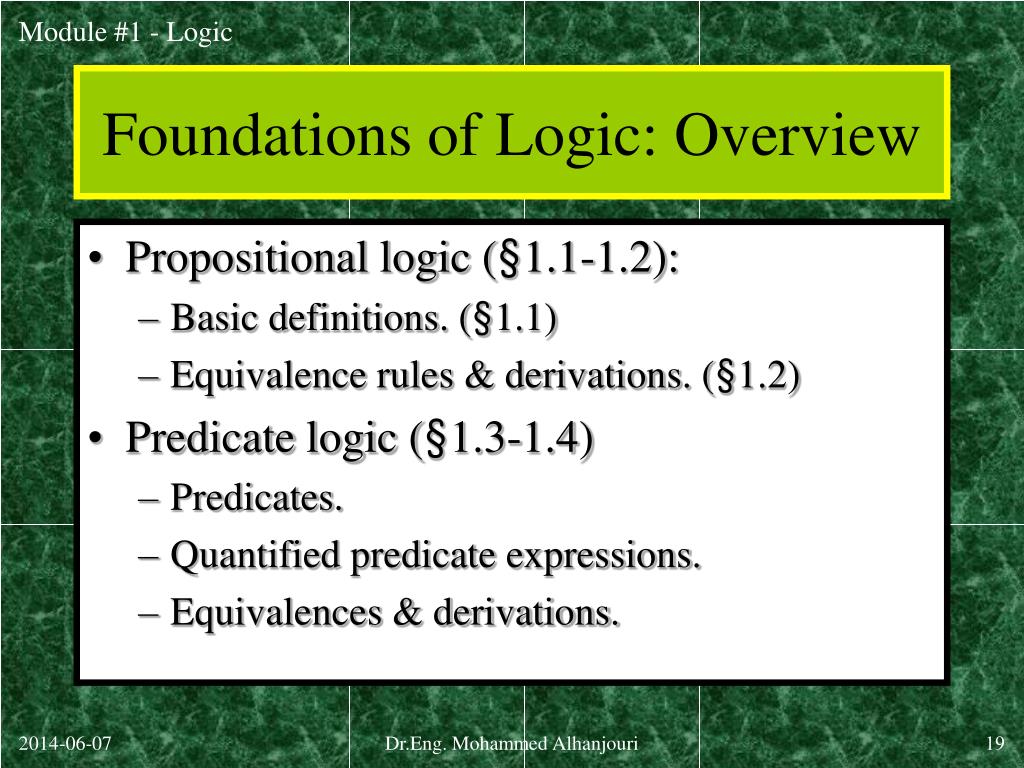 Module #1 - Logic

Foundations of Logic: Overview

• Propositional logic (§1.1-1.2):
– Basic definitions. (§1.1)
– Equivalence rules & derivations. (§1.2)
• Predicate logic (§1.3-1.4)
– Predicates.
– Quantified predicate expressions.
– Equivalences & derivations.

2014-06-07

Dr.Eng. Mohammed Alhanjouri

19